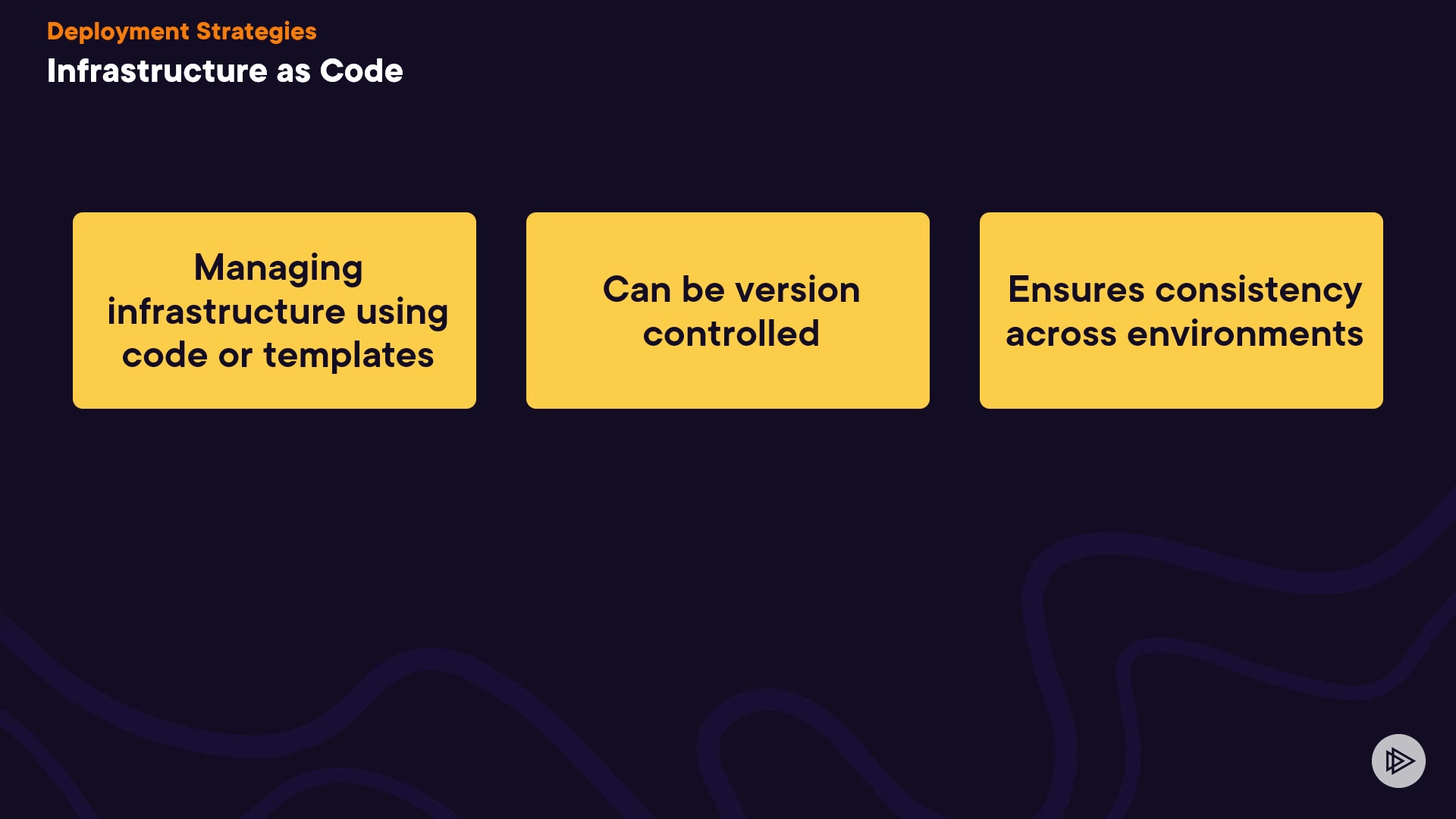 Deployment Strategies
Infrastructure as Code

Managing infrastructure using code or templates

Can be version controlled

Ensures consistency across environments